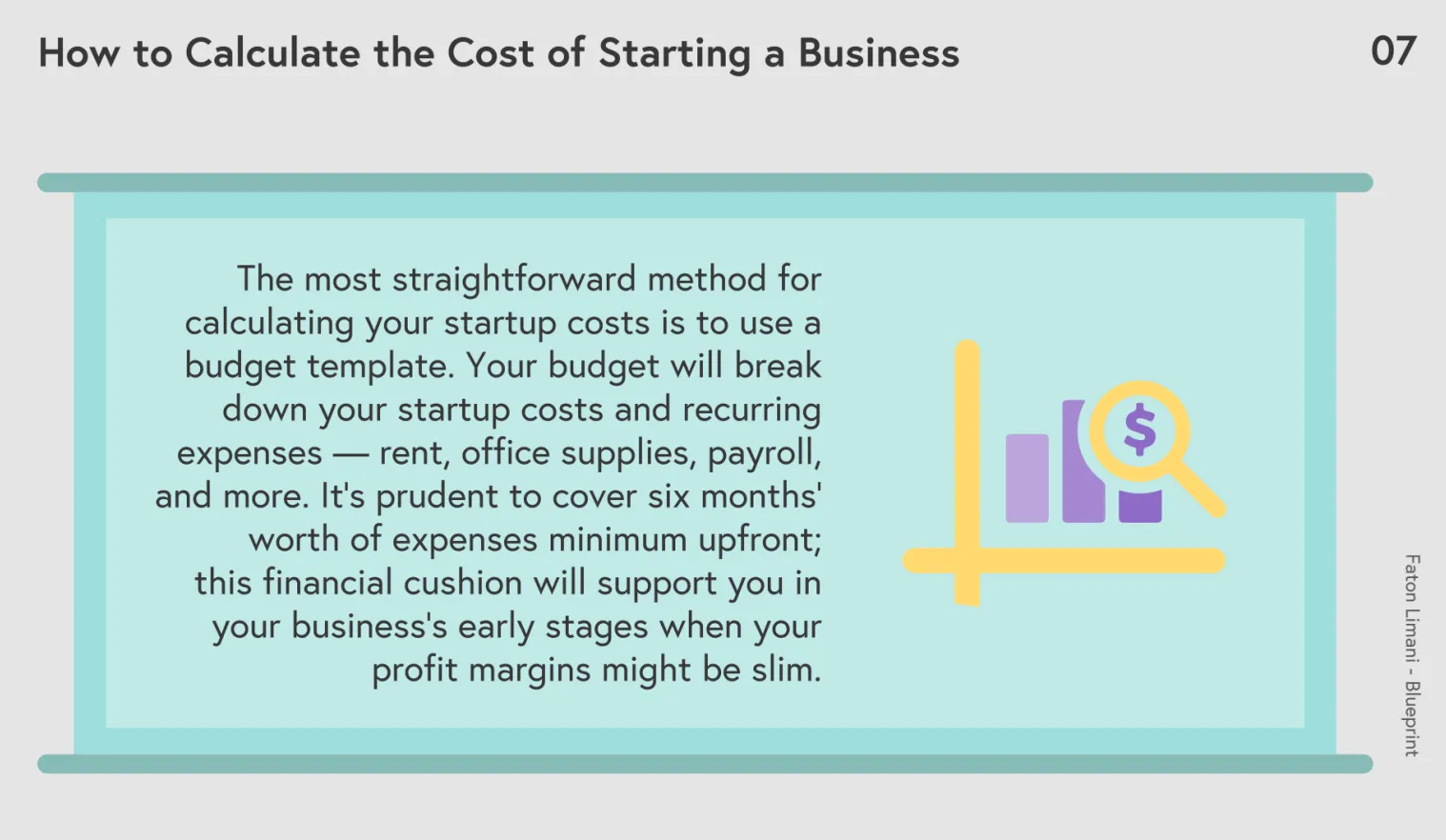 How to Calculate the Cost of Starting a Business

07

The most straightforward method for calculating your startup costs is to use a budget template. Your budget will break down your startup costs and recurring expenses — rent, office supplies, payroll, and more. It's prudent to cover six months' worth of expenses minimum upfront; this financial cushion will support you in your business's early stages when your profit margins might be slim.

$

Faton Limani - Blueprint